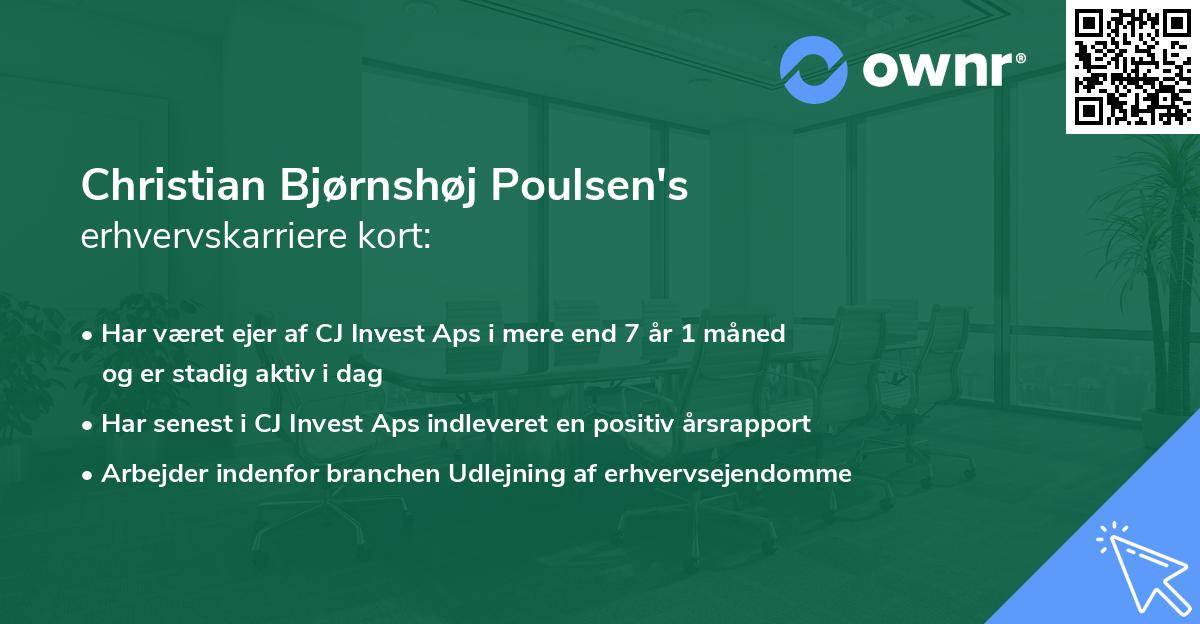 ownr®

Christian Bjørnshøj Poulsen's erhvervskarriere kort:

• Har været ejer af CJ Invest Aps i mere end 7 år 1 måned og er stadig aktiv i dag
• Har senest i CJ Invest Aps indleveret en positiv årsrapport
• Arbejder indenfor branchen Udlejning af erhvervsejendomme